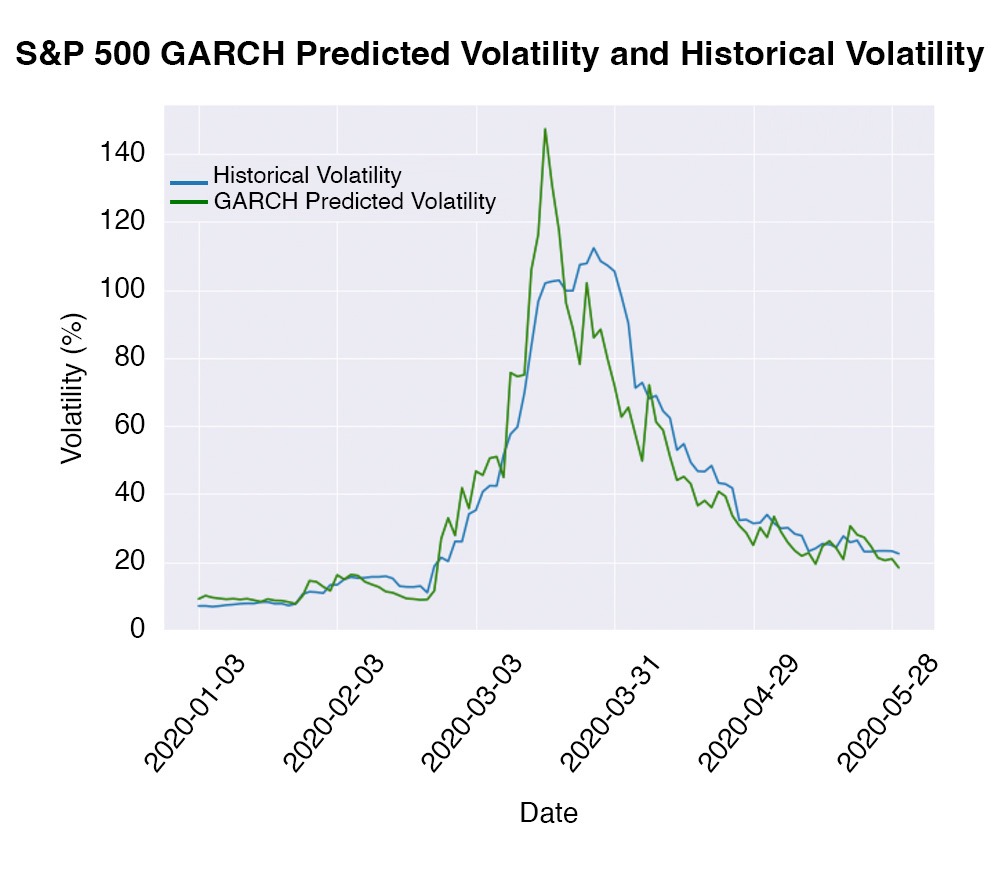 S&P 500 GARCH Predicted Volatility and Historical Volatility

Historical Volatility
GARCH Predicted Volatility

Volatility (%)

140
120
100
80
60
40
20
0

2020-01-03
2020-02-03
2020-03-03
2020-03-31
2020-04-29
2020-05-28

Date